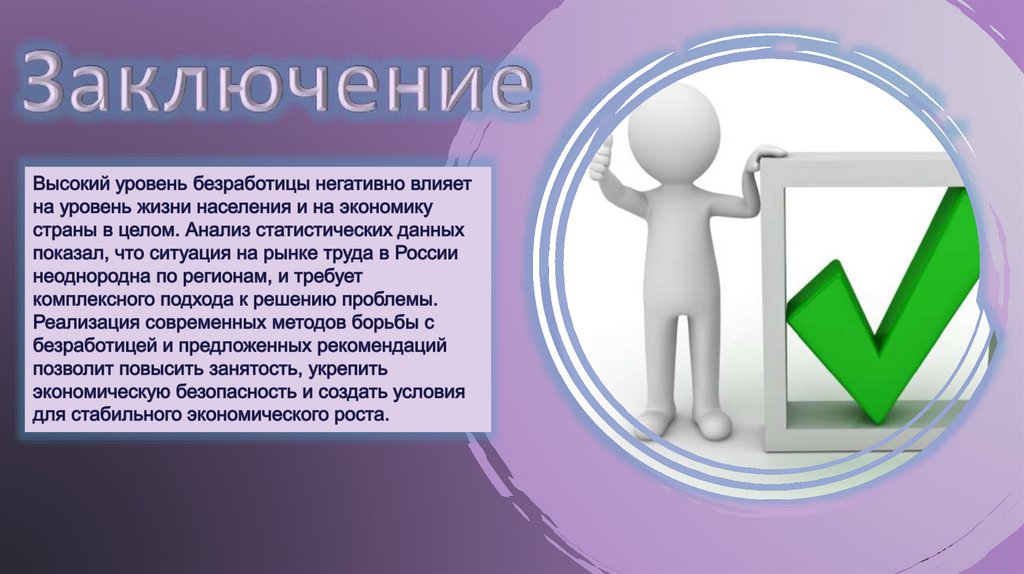 Заключение

Высокий уровень безработицы негативно влияет на уровень жизни населения и на экономику страны в целом. Анализ статистических данных показал, что ситуация на рынке труда в России неоднородна по регионам, и требует комплексного подхода к решению проблемы. Реализация современных методов борьбы с безработицей и предложенных рекомендаций позволит повысить занятость, укрепить экономическую безопасность и создать условия для стабильного экономического роста.